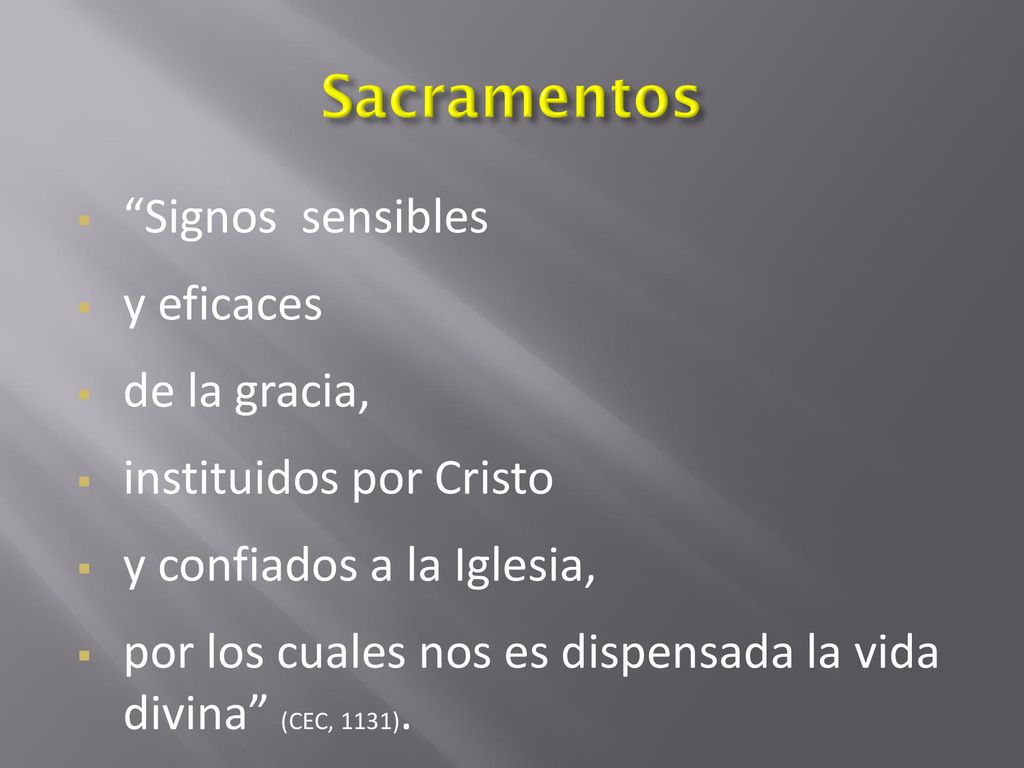 Sacramentos

“Signos sensibles

y eficaces

de la gracia,

instituidos por Cristo

y confiados a la Iglesia,

por los cuales nos es dispensada la vida divina” (CEC, 1131).